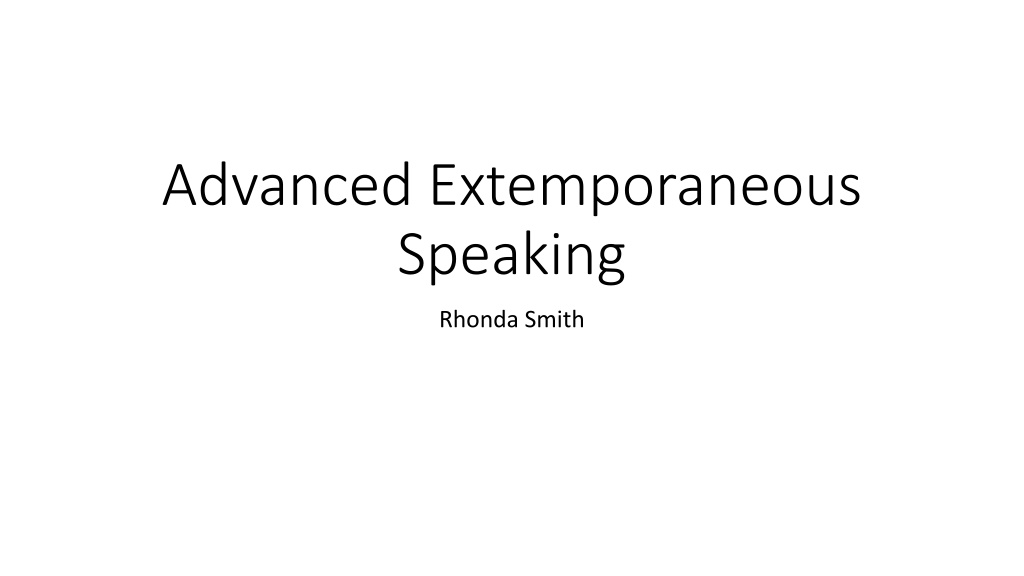 Advanced Extemporaneous Speaking

Rhonda Smith